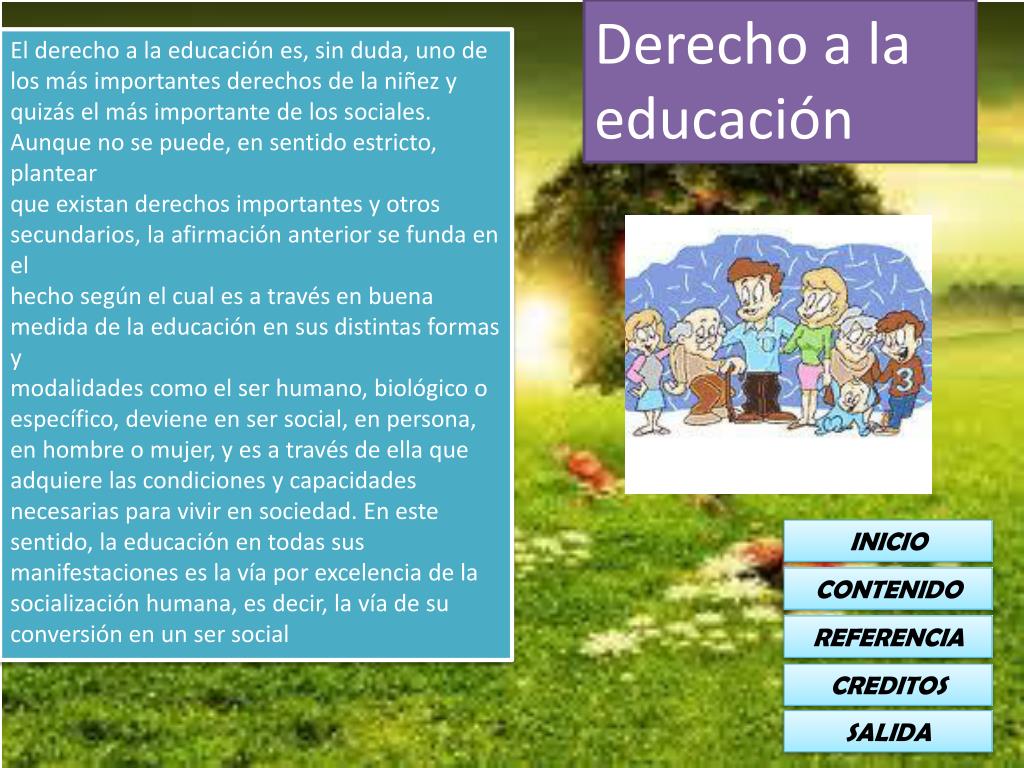 Derecho a la educación

El derecho a la educación es, sin duda, uno de los más importantes derechos de la niñez y quizás el más importante de los sociales. Aunque no se puede, en sentido estricto, plantear
que existan derechos importantes y otros secundarios, la afirmación anterior se funda en el
hecho según el cual es a través en buena medida de la educación en sus distintas formas y
modalidades como el ser humano, biológico o específico, deviene en ser social, en persona, en hombre o mujer, y es a través de ella que adquiere las condiciones y capacidades necesarias para vivir en sociedad. En este sentido, la educación en todas sus manifestaciones es la vía por excelencia de la socialización humana, es decir, la vía de su conversión en un ser social

3

INICIO
CONTENIDO
REFERENCIA
CREDITOS
SALIDA